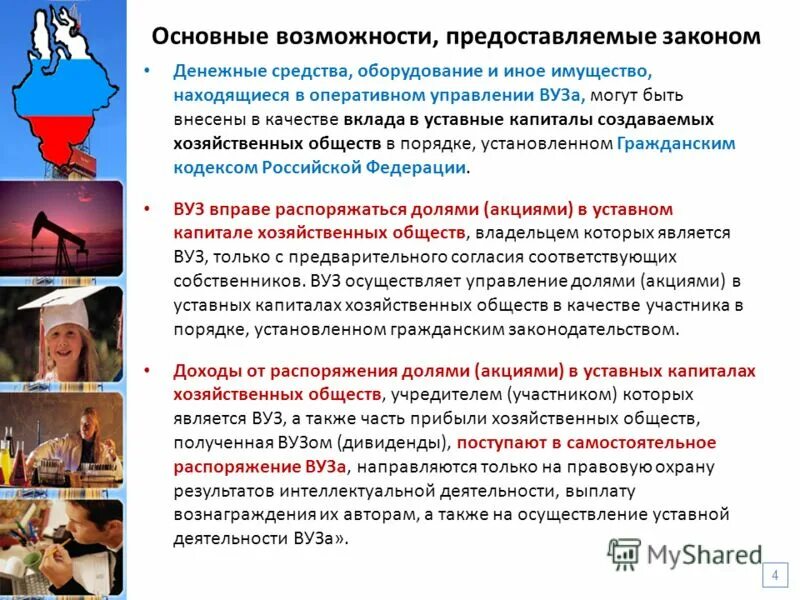 Основные возможности, предоставляемые законом

• Денежные средства, оборудование и иное имущество, находящиеся в оперативном управлении ВУЗа, могут быть внесены в качестве вклада в уставные капиталы создаваемых хозяйственных обществ в порядке, установленном Гражданским кодексом Российской Федерации.

• ВУЗ вправе распоряжаться долями (акциями) в уставном капитале хозяйственных обществ, владельцем которых является ВУЗ, только с предварительного согласия соответствующих собственников. ВУЗ осуществляет управление долями (акциями) в уставных капиталах хозяйственных обществ в качестве участника в порядке, установленном гражданским законодательством.

• Доходы от распоряжения долями (акциями) в уставных капиталах хозяйственных обществ, учредителем (участником) которых является ВУЗ, а также часть прибыли хозяйственных обществ, полученная ВУЗом (дивиденды), поступают в самостоятельное распоряжение ВУЗа, направляются только на правовую охрану результатов интеллектуальной деятельности, выплату вознаграждения их авторам, а также на осуществление уставной деятельности ВУЗа».

MyShared

4